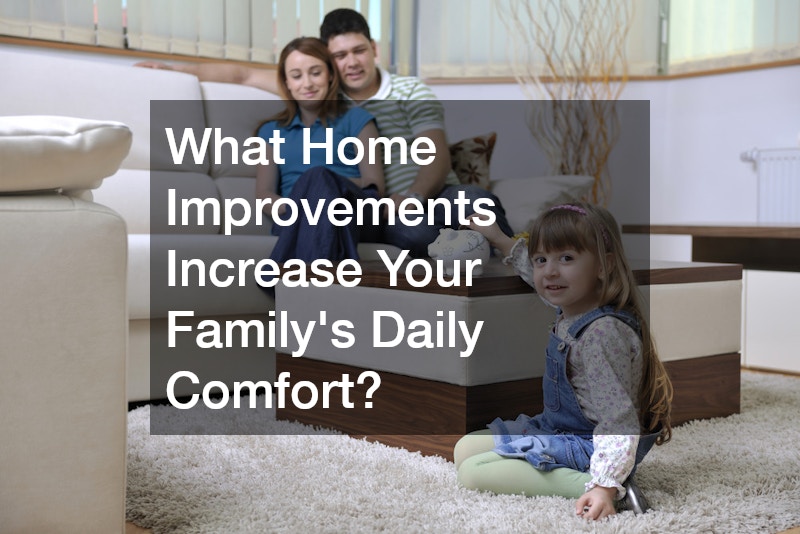 What Home Improvements Increase Your Family's Daily Comfort?